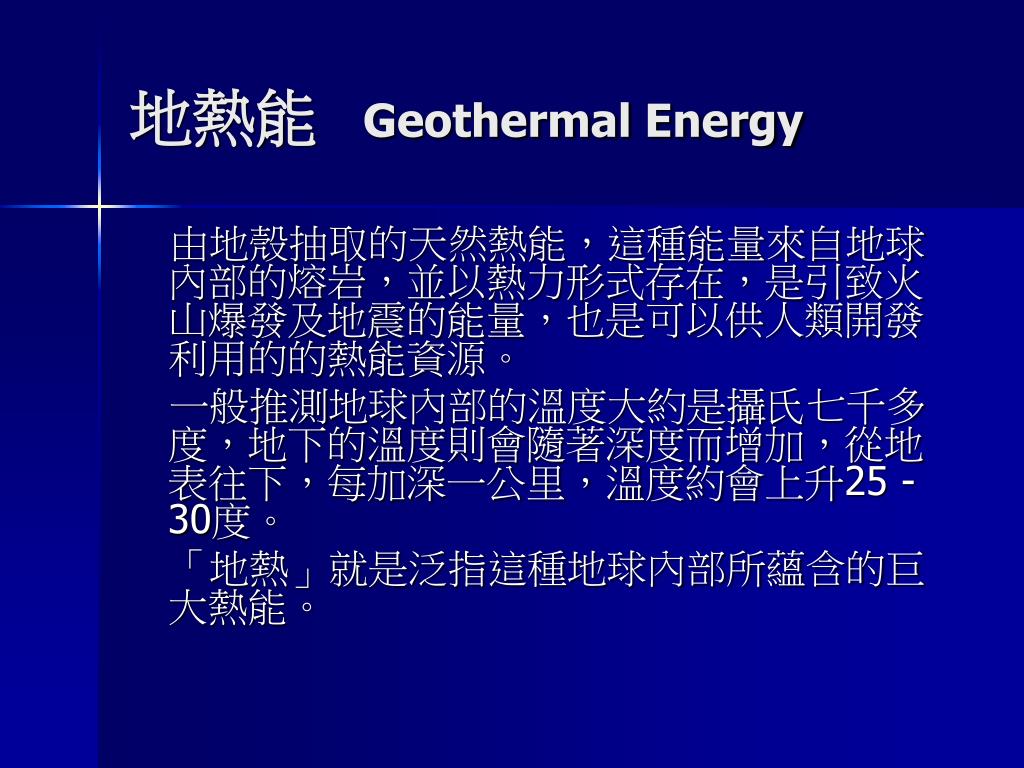 地熱能 Geothermal Energy

由地殼抽取的天然熱能，這種能量來自地球內部的熔岩，並以熱力形式存在，是引致火山爆發及地震的能量，也是可以供人類開發利用的的熱能資源。

一般推測地球內部的溫度大約是攝氏七千多度，地下的溫度則會隨著深度而增加，從地表往下，每加深一公里，溫度約會上升25 - 30度。

「地熱」就是泛指這種地球內部所蘊含的巨大熱能。